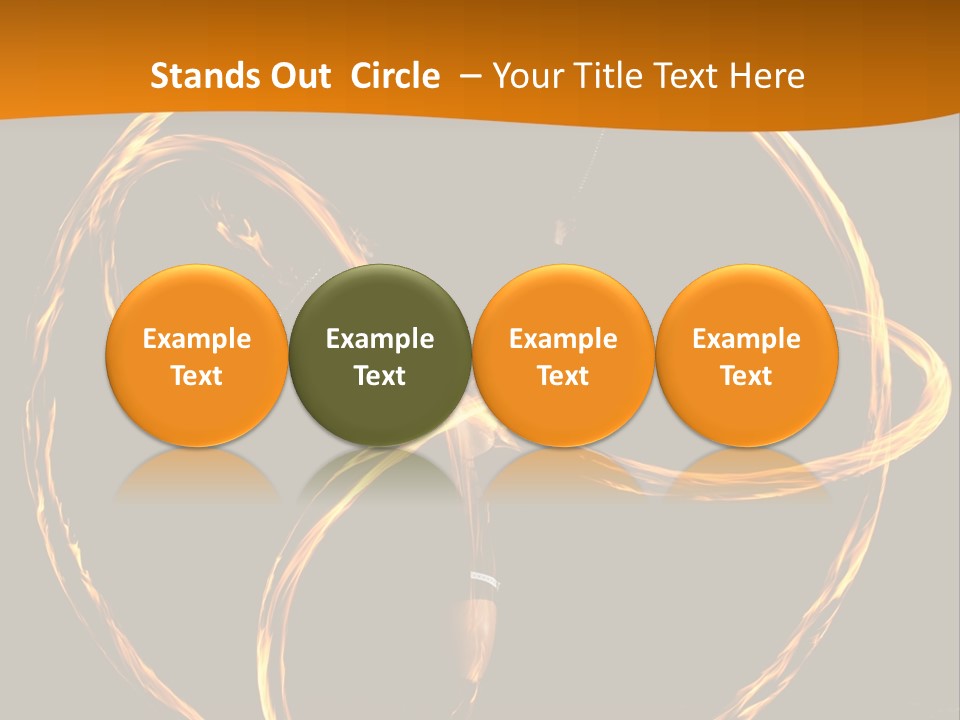 Stands Out Circle – Your Title Text Here

Example Text

Example Text

Example Text

Example Text